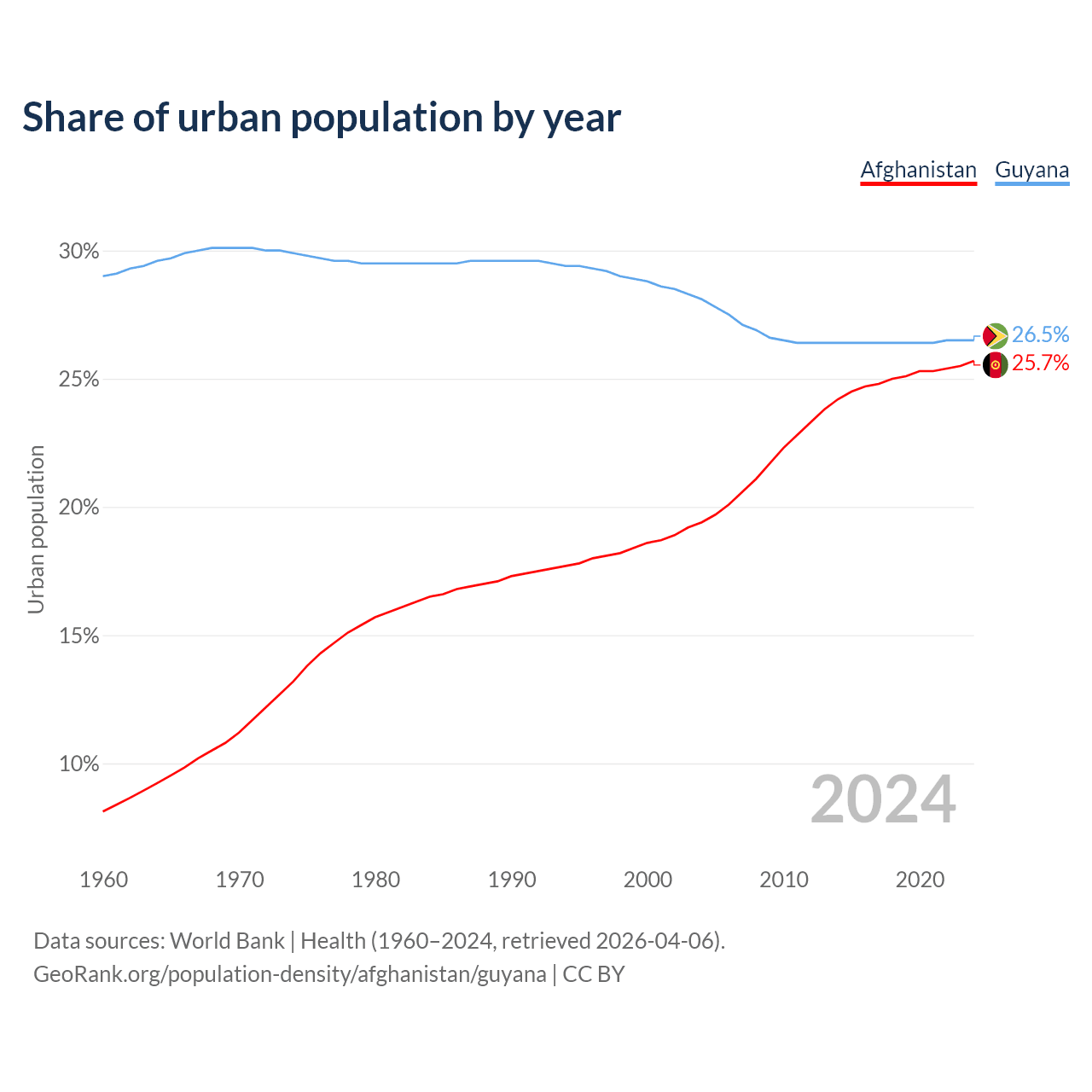 Share of urban population by year

Afghanistan Guyana

30%
25%
20%
15%
10%

Urban population

26.5%
25.7%

2024

1960 1970 1980 1990 2000 2010 2020

Data sources: World Bank | Health (1960–2024, retrieved 2026-04-06).
GeoRank.org/population-density/afghanistan/guyana | CC BY